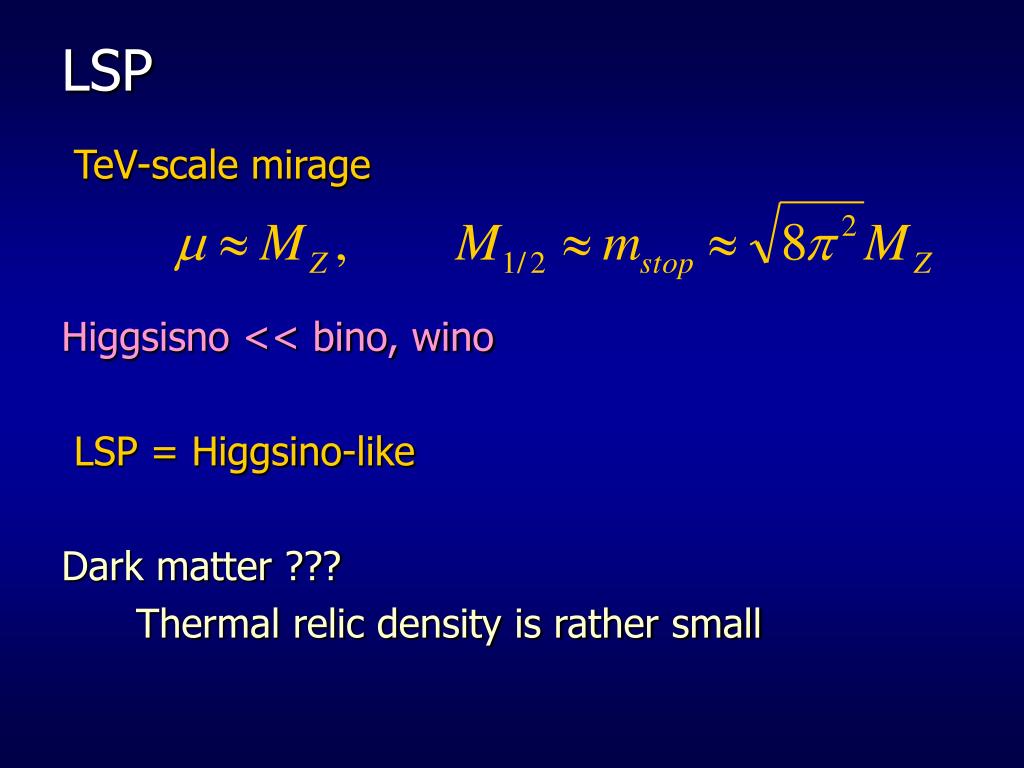 LSP

TeV-scale mirage

$\mu \approx M_Z, \qquad M_{1/2} \approx m_{stop} \approx \sqrt{8\pi^2} M_Z$

Higgsisno << bino, wino

LSP = Higgsino-like

Dark matter ???

Thermal relic density is rather small